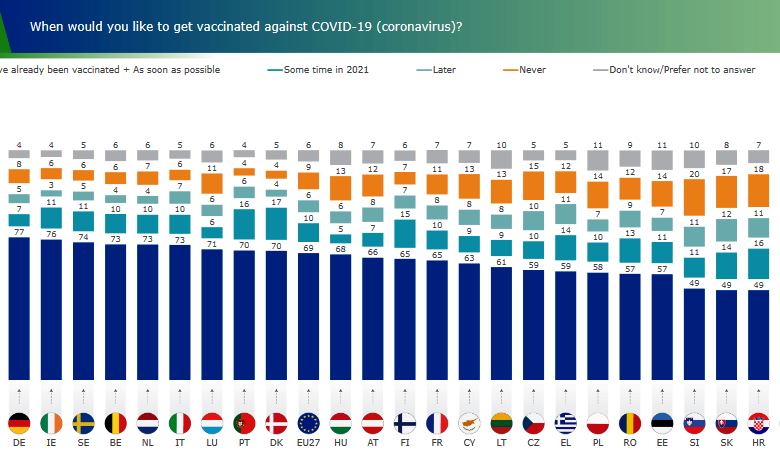 When would you like to get vaccinated against COVID-19 (coronavirus)?

ve already been vaccinated + As soon as possible — Some time in 2021 — Later — Never — Don't know/Prefer not to answer

| | DE | IE | SE | BE | NL | IT | LU | PT | DK | EU27 | HU | AT | FI | FR | CY | LT | CZ | EL | PL | RO | EE | SI | SK | HR |
|---|---|---|---|---|---|---|---|---|---|---|---|---|---|---|---|---|---|---|---|---|---|---|---|---|
| Don't know/Prefer not to answer | 4 | 4 | 5 | 6 | 6 | 5 | 6 | 4 | 5 | 6 | 8 | 7 | 6 | 7 | 7 | 10 | 5 | 5 | 11 | 9 | 11 | 10 | 8 | 7 |
| Never | 8 | 6 | 6 | 6 | 7 | 6 | 11 | 4 | 4 | 9 | 13 | 12 | 7 | 11 | 13 | 13 | 15 | 12 | 14 | 12 | 14 | 20 | 17 | 18 |
| Later | 5 | 3 | 5 | 4 | 4 | 7 | 6 | 6 | 4 | 6 | 6 | 8 | 7 | 8 | 8 | 8 | 10 | 11 | 7 | 9 | 7 | 11 | 12 | 11 |
| Some time in 2021 | 7 | 11 | 11 | 10 | 10 | 10 | 6 | 16 | 17 | 10 | 5 | 7 | 15 | 10 | 9 | 9 | 10 | 14 | 10 | 13 | 11 | 11 | 14 | 16 |
| ve already been vaccinated + As soon as possible | 77 | 76 | 74 | 73 | 73 | 73 | 71 | 70 | 70 | 69 | 68 | 66 | 65 | 65 | 63 | 61 | 59 | 59 | 58 | 57 | 57 | 49 | 49 | 49 |